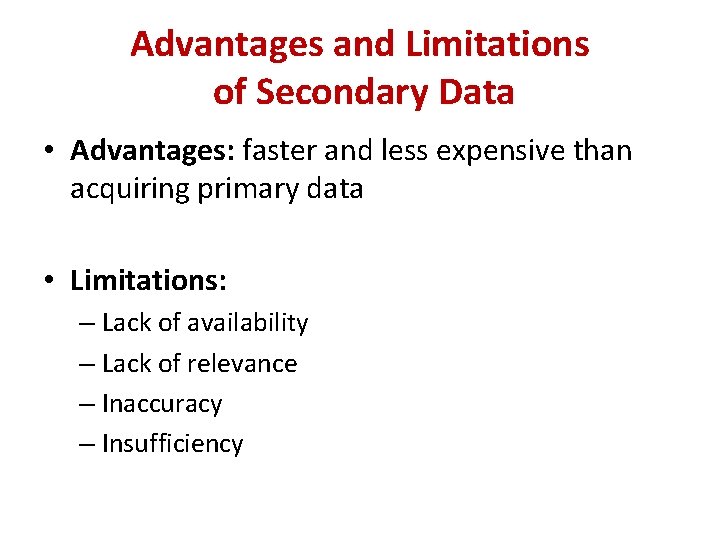 Advantages and Limitations of Secondary Data

• Advantages: faster and less expensive than acquiring primary data

• Limitations:
– Lack of availability
– Lack of relevance
– Inaccuracy
– Insufficiency